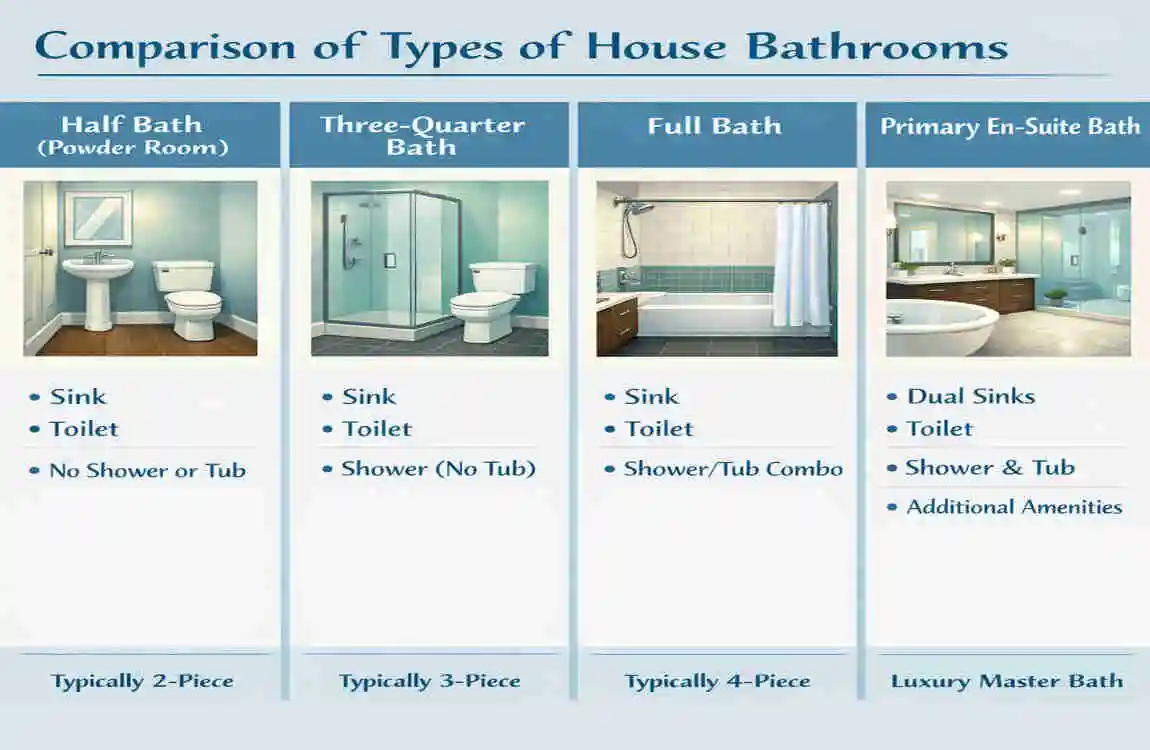 Comparison of Types of House Bathrooms

Half Bath
(Powder Room)

• Sink
• Toilet
• No Shower or Tub

Typically 2-Piece

Three-Quarter Bath

• Sink
• Toilet
• Shower (No Tub)

Typically 3-Piece

Full Bath

• Sink
• Toilet
• Shower/Tub Combo

Typically 4-Piece

Primary En-Suite Bath

• Dual Sinks
• Toilet
• Shower & Tub
• Additional Amenities

Luxury Master Bath